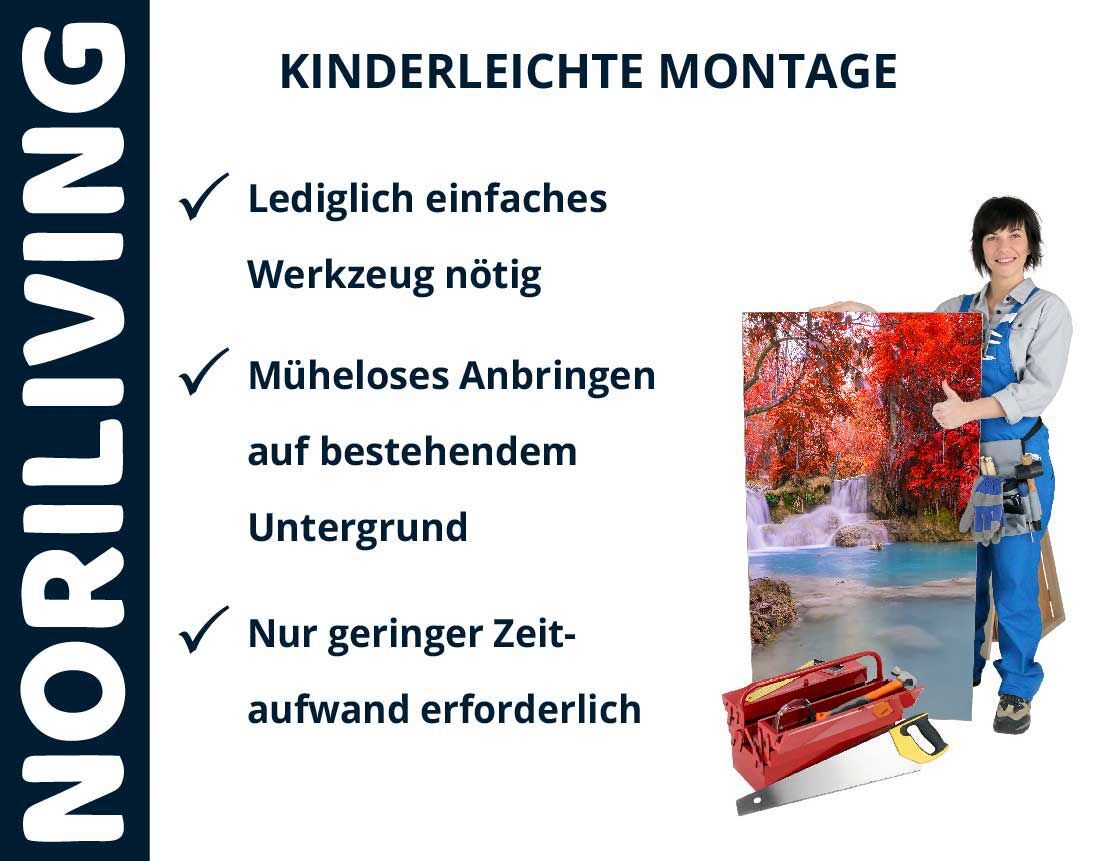 NORILIVING

KINDERLEICHTE MONTAGE

✓ Lediglich einfaches Werkzeug nötig

✓ Müheloses Anbringen auf bestehendem Untergrund

✓ Nur geringer Zeitaufwand erforderlich